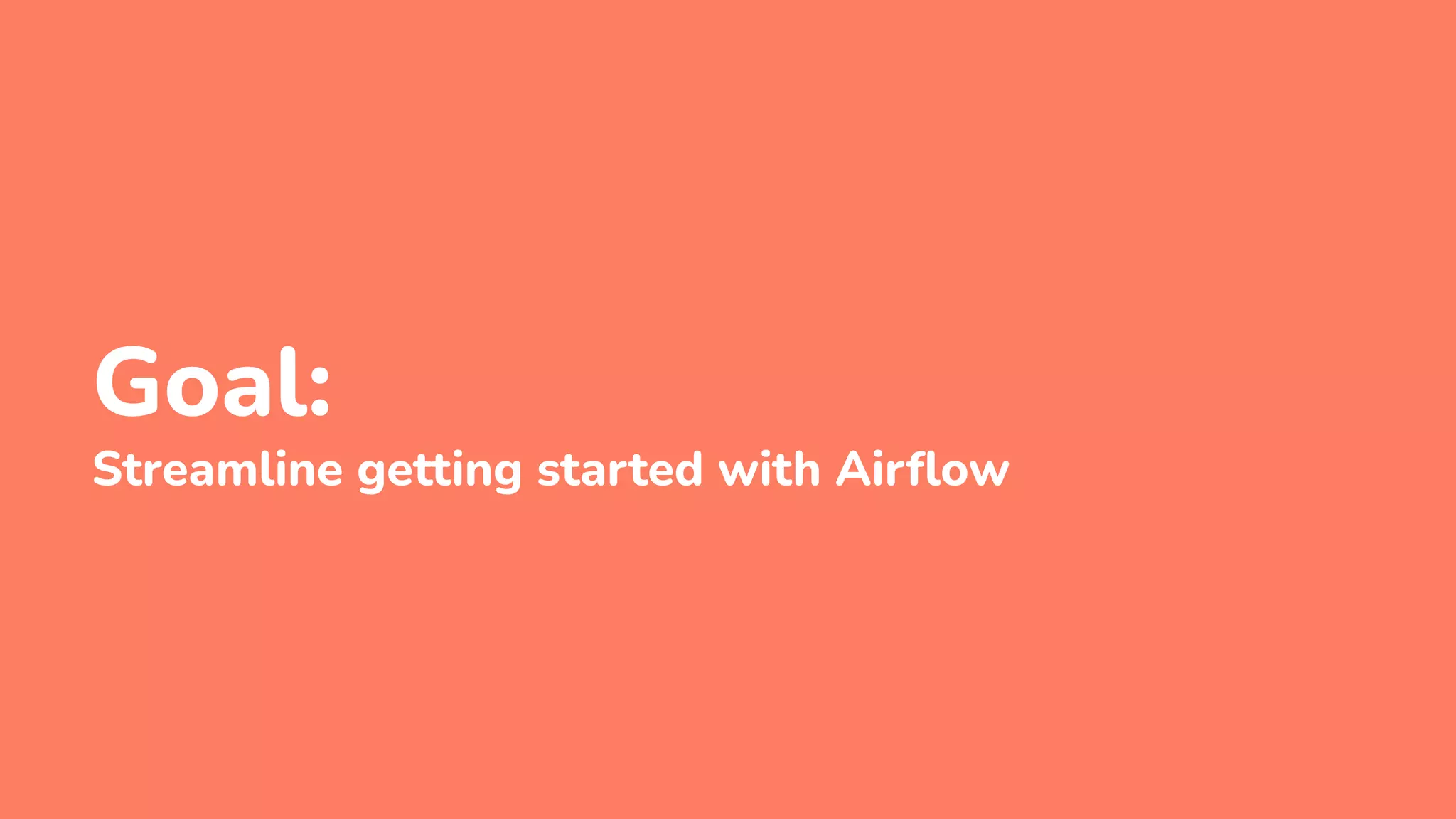 Goal:
Streamline getting started with Airflow